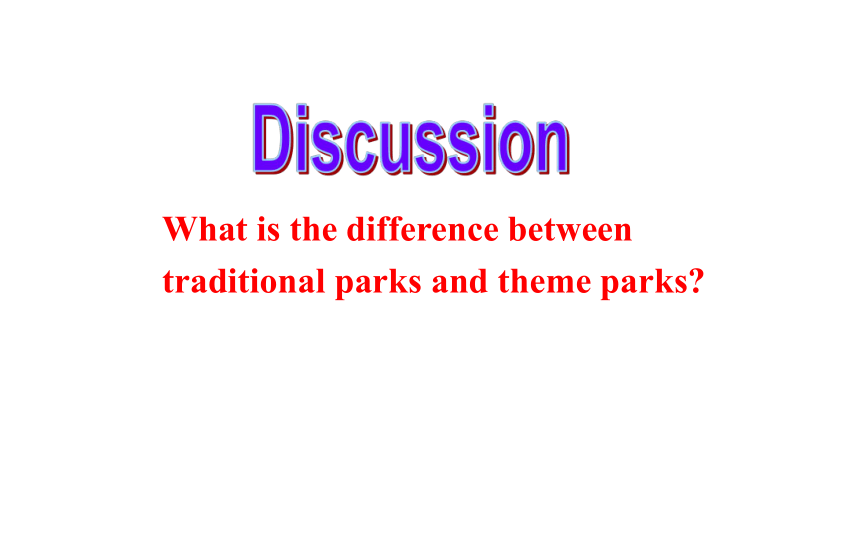 Discussion

What is the difference between traditional parks and theme parks?